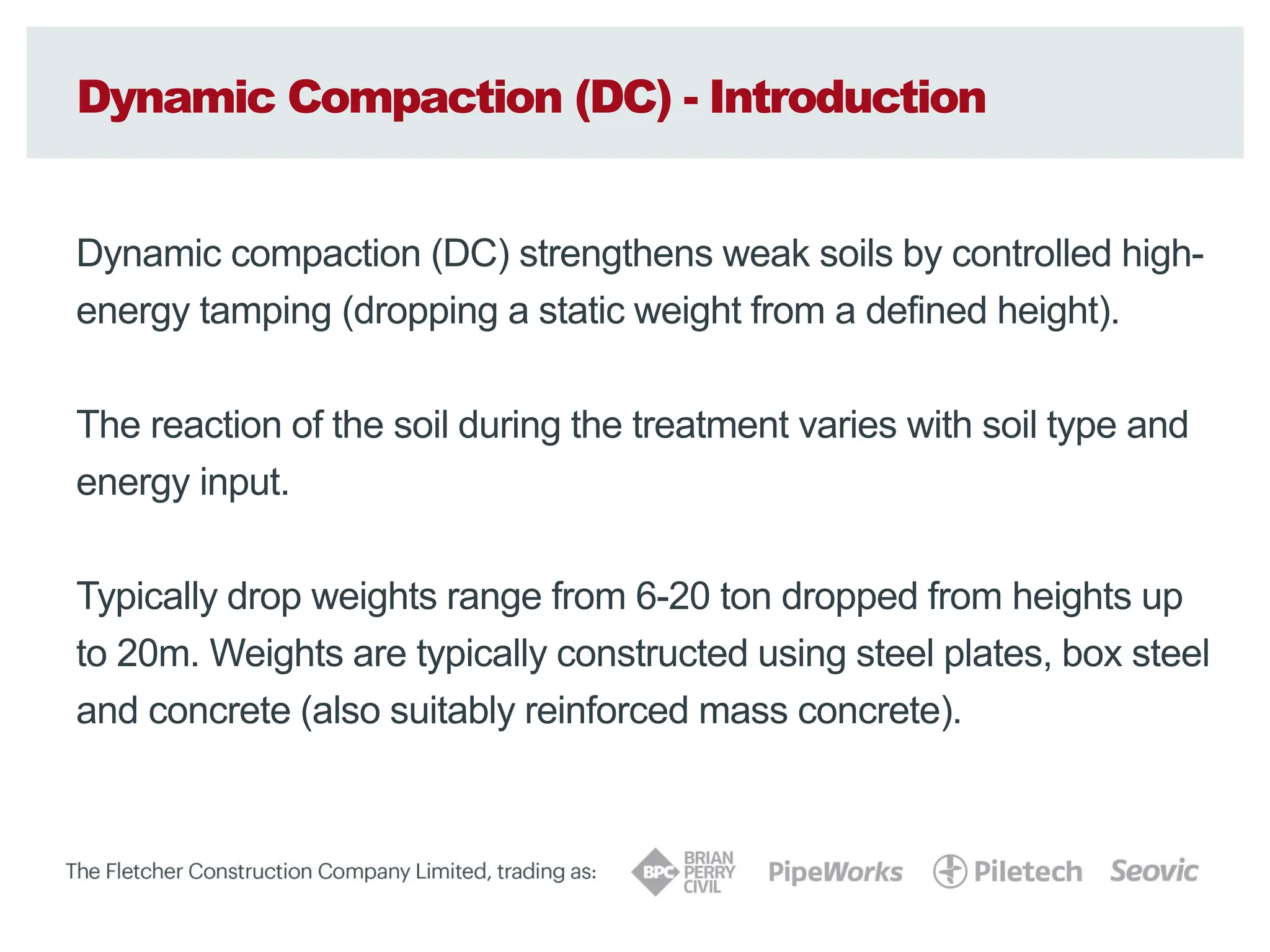 Dynamic Compaction (DC) - Introduction

Dynamic compaction (DC) strengthens weak soils by controlled high-energy tamping (dropping a static weight from a defined height).

The reaction of the soil during the treatment varies with soil type and energy input.

Typically drop weights range from 6-20 ton dropped from heights up to 20m. Weights are typically constructed using steel plates, box steel and concrete (also suitably reinforced mass concrete).

The Fletcher Construction Company Limited, trading as: BPC BRIAN PERRY CIVIL PipeWorks Piletech Seovic